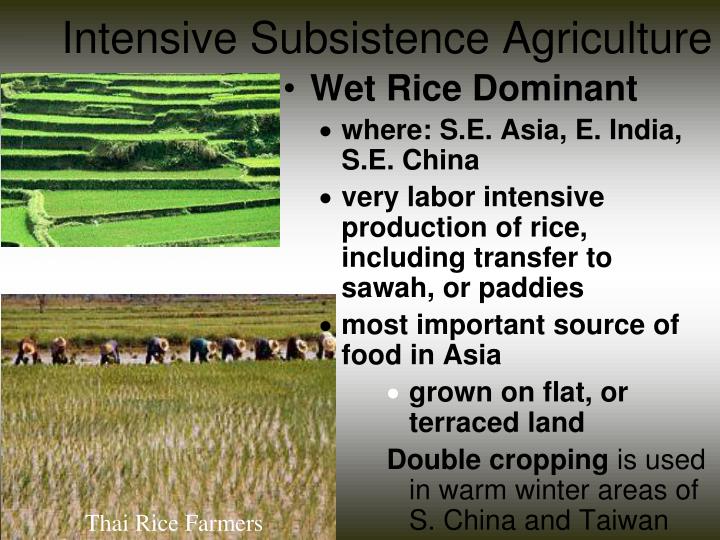 Intensive Subsistence Agriculture

• Wet Rice Dominant

• where: S.E. Asia, E. India, S.E. China

• very labor intensive production of rice, including transfer to sawah, or paddies

• most important source of food in Asia

• grown on flat, or terraced land

Double cropping is used in warm winter areas of S. China and Taiwan

Thai Rice Farmers